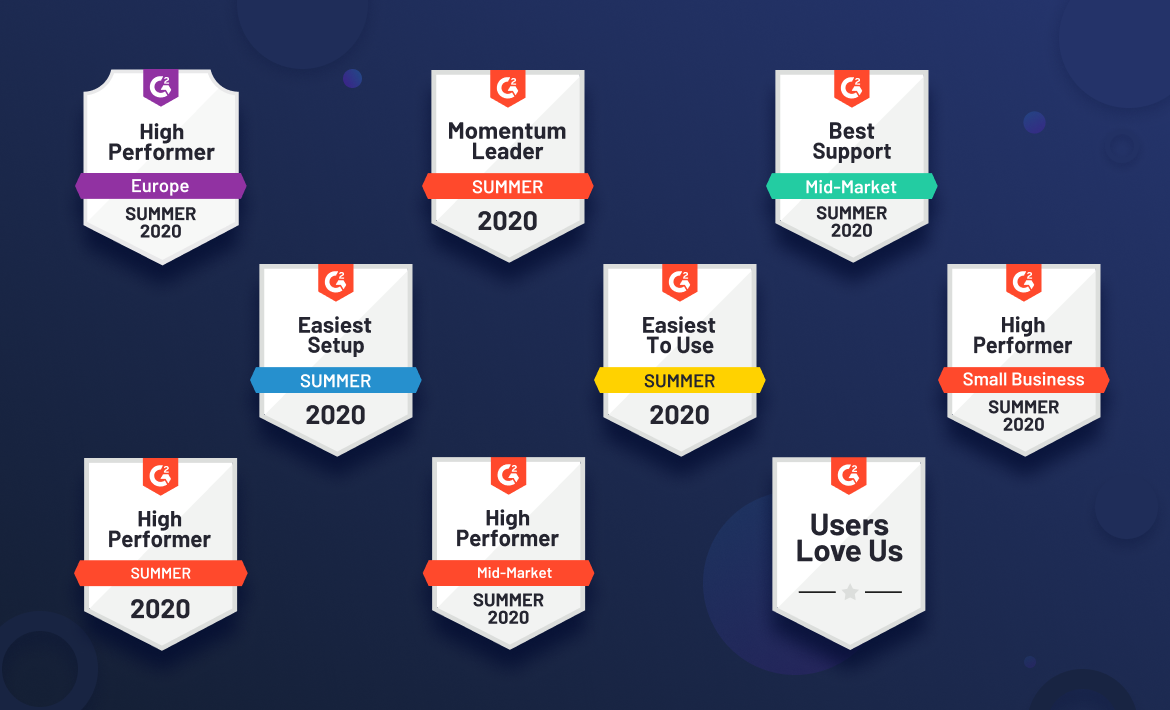 G2
High Performer
Europe
SUMMER 2020

G2
Momentum Leader
SUMMER
2020

G2
Best Support
Mid-Market
SUMMER 2020

G2
Easiest Setup
SUMMER
2020

G2
Easiest To Use
SUMMER
2020

G2
High Performer
Small Business
SUMMER 2020

G2
High Performer
SUMMER
2020

G2
High Performer
Mid-Market
SUMMER 2020

G2
Users Love Us